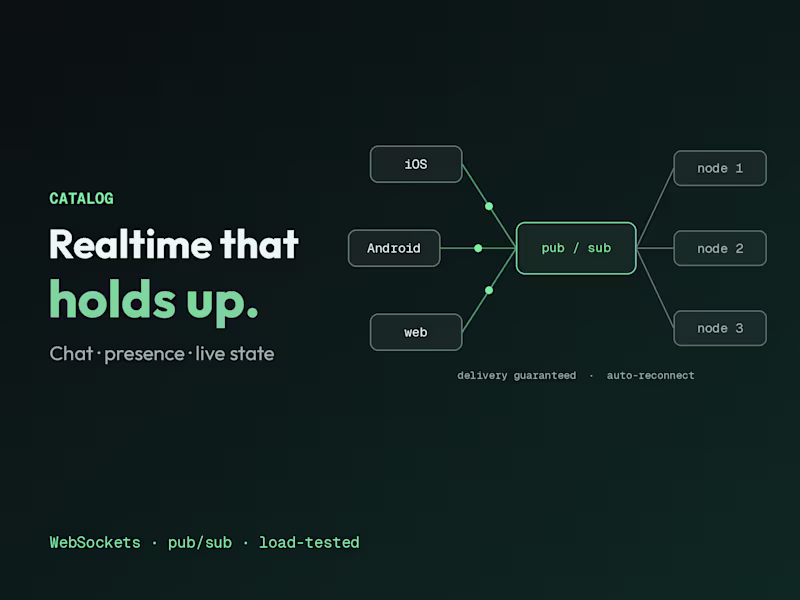 CATALOG

Realtime that holds up.

Chat · presence · live state

iOS

Android

web

pub / sub

node 1

node 2

node 3

delivery guaranteed · auto-reconnect

WebSockets · pub/sub · load-tested